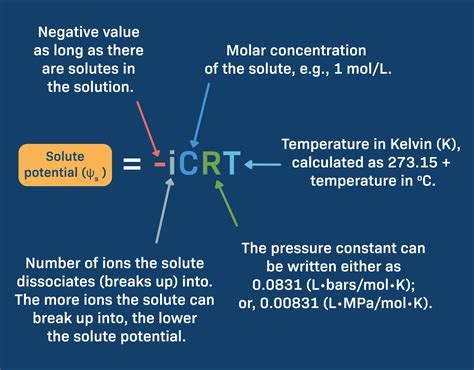 Negative value as long as there are solutes in the solution.

Molar concentration of the solute, e.g., 1 mol/L.

Solute potential ($\psi_s$) = -iCRT

Temperature in Kelvin (K), calculated as 273.15 + temperature in °C.

Number of ions the solute dissociates (breaks up) into. The more ions the solute can break up into, the lower the solute potential.

The pressure constant can be written either as 0.0831 (L•bars/mol•K); or, 0.00831 (L•MPa/mol•K).